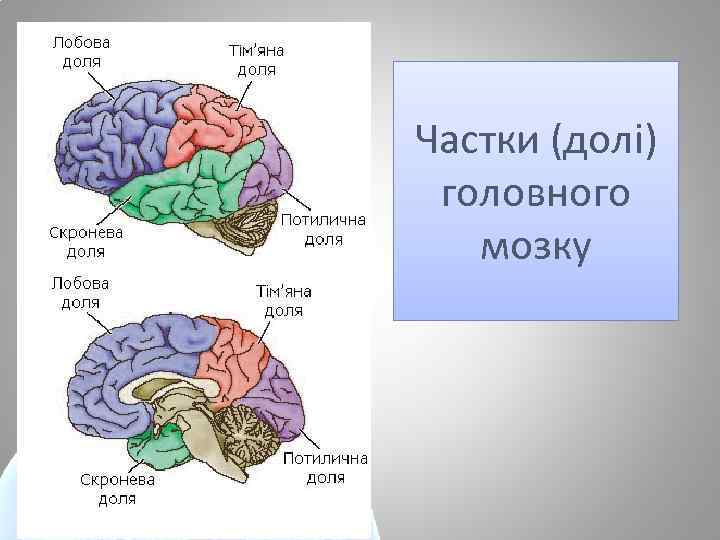 Лобова доля

Тім'яна доля

Скронева доля

Потилична доля

Лобова доля

Тім'яна доля

Скронева доля

Потилична доля

Частки (долі) головного мозку